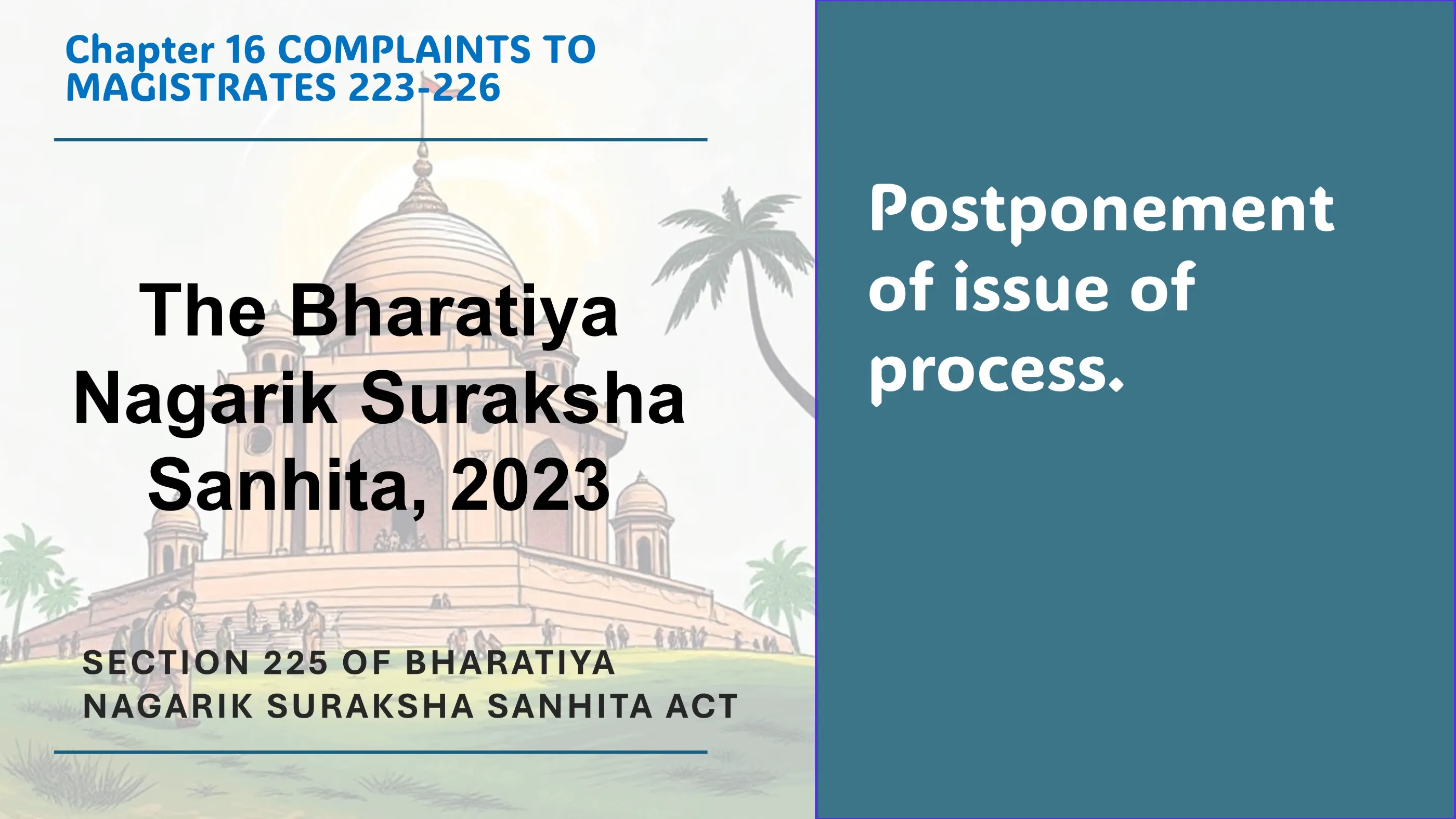 Chapter 16 COMPLAINTS TO MAGISTRATES 223-226

The Bharatiya Nagarik Suraksha Sanhita, 2023

SECTION 225 OF BHARATIYA NAGARIK SURAKSHA SANHITA ACT

Postponement of issue of process.